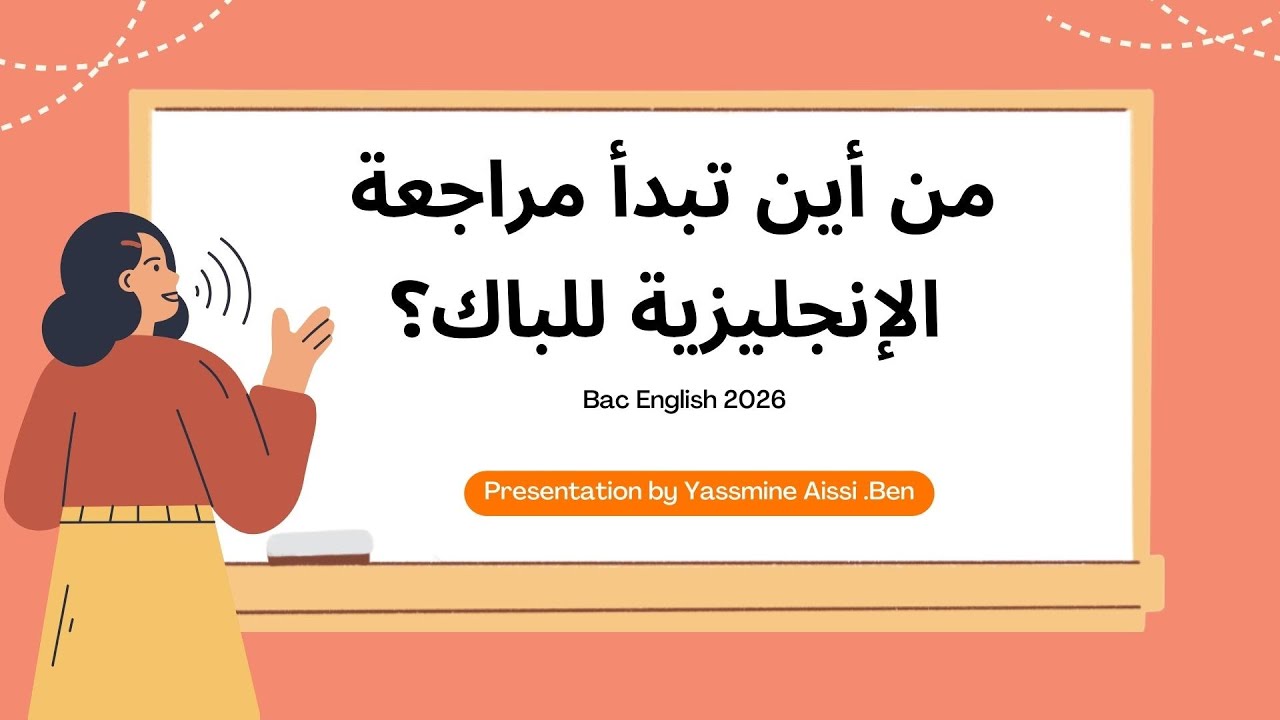 من أين تبدأ مراجعة الإنجليزية للباك؟

Bac English 2026

Presentation by Yassmine Aissi .Ben